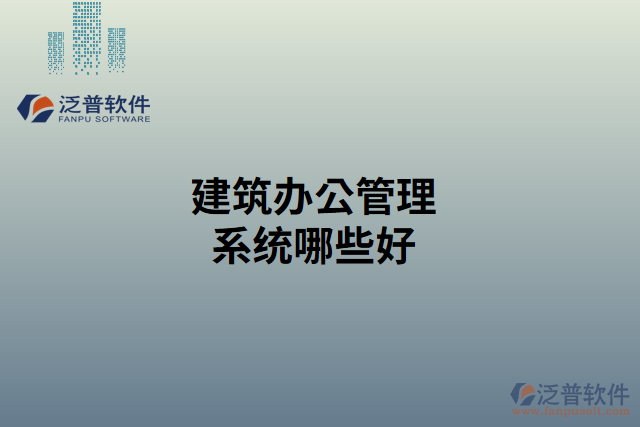 泛普软件
FANPU SOFTWARE

建筑办公管理
系统哪些好

泛普软件
www.fanpusoft.com